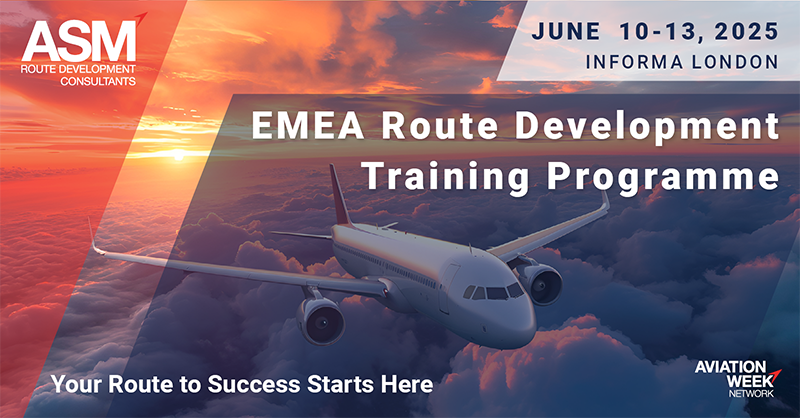 ASM
ROUTE DEVELOPMENT
CONSULTANTS

JUNE 10-13, 2025
INFORMA LONDON

EMEA Route Development Training Programme

Your Route to Success Starts Here

AVIATION WEEK
NETWORK